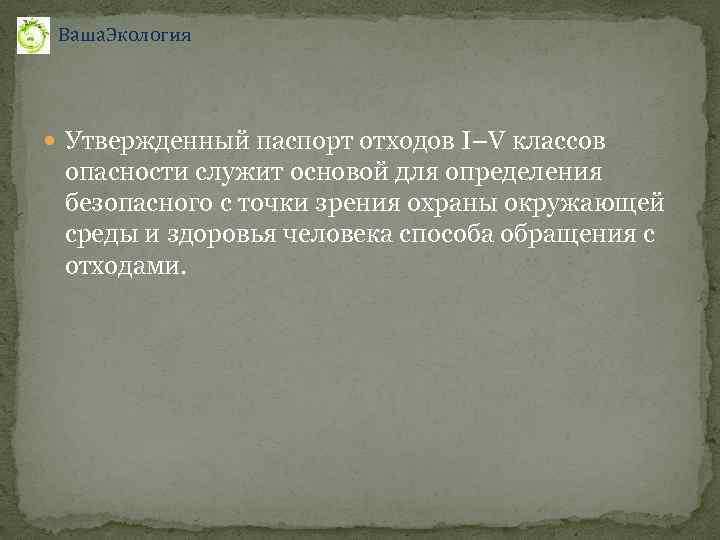 ВашаЭкология

Утвержденный паспорт отходов I–V классов опасности служит основой для определения безопасного с точки зрения охраны окружающей среды и здоровья человека способа обращения с отходами.